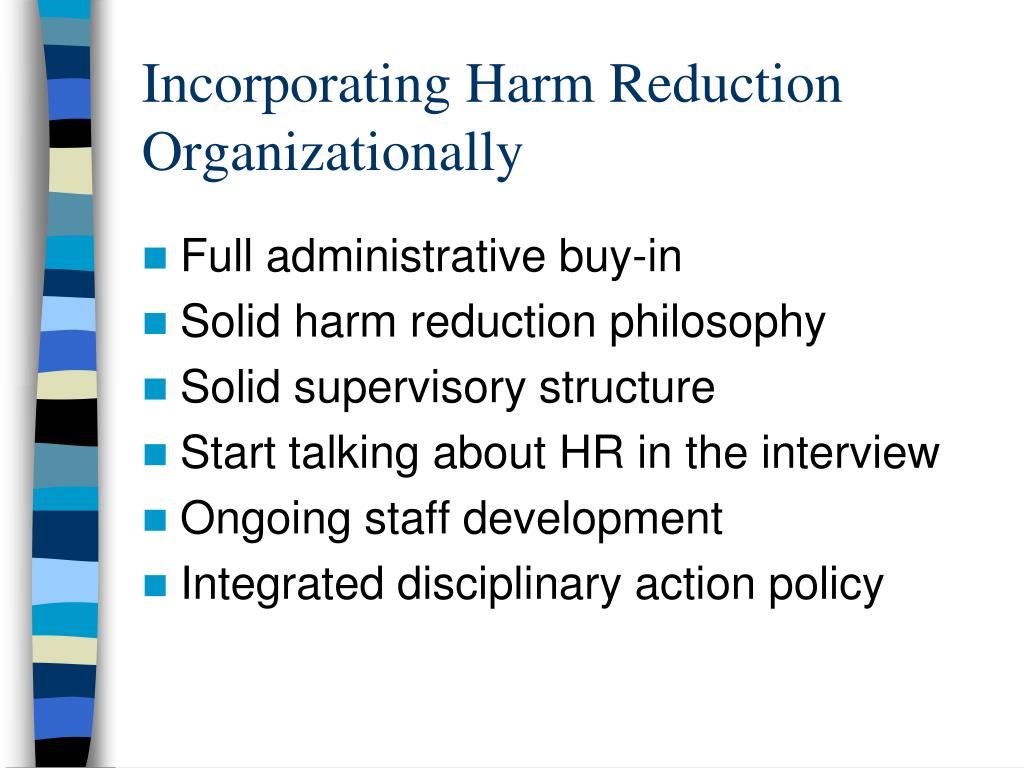 Incorporating Harm Reduction Organizationally

- Full administrative buy-in
- Solid harm reduction philosophy
- Solid supervisory structure
- Start talking about HR in the interview
- Ongoing staff development
- Integrated disciplinary action policy